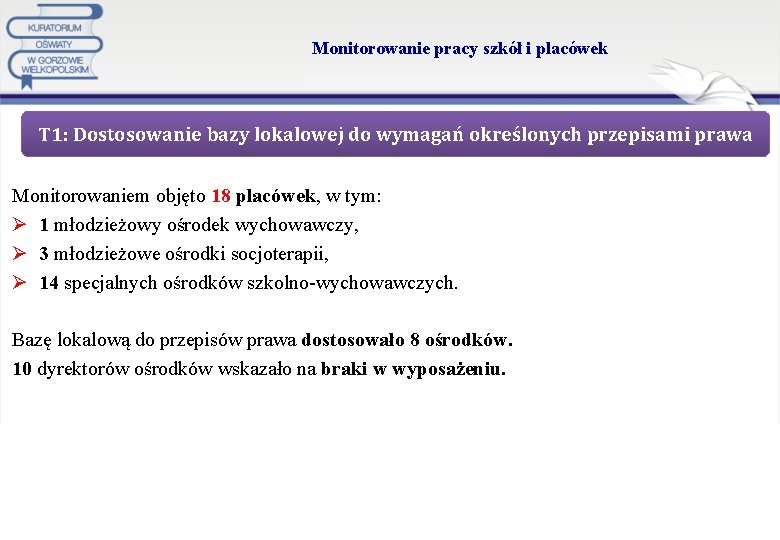 KURATORIUM OŚWIATY W GORZOWIE WIELKOPOLSKIM

Monitorowanie pracy szkół i placówek

T1: Dostosowanie bazy lokalowej do wymagań określonych przepisami prawa

Monitorowaniem objęto 18 placówek, w tym:
➢ 1 młodzieżowy ośrodek wychowawczy,
➢ 3 młodzieżowe ośrodki socjoterapii,
➢ 14 specjalnych ośrodków szkolno-wychowawczych.

Bazę lokalową do przepisów prawa dostosowało 8 ośrodków.
10 dyrektorów ośrodków wskazało na braki w wyposażeniu.